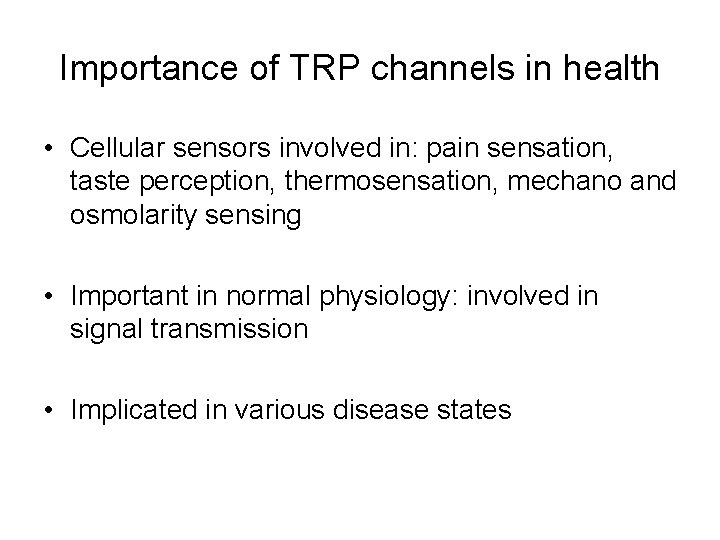 Importance of TRP channels in health

• Cellular sensors involved in: pain sensation, taste perception, thermosensation, mechano and osmolarity sensing

• Important in normal physiology: involved in signal transmission

• Implicated in various disease states